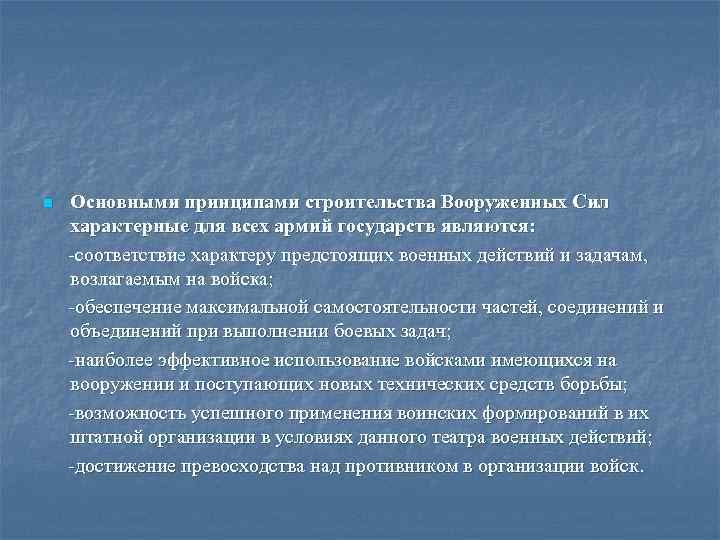 Основными принципами строительства Вооруженных Сил характерные для всех армий государств являются:

-соответствие характеру предстоящих военных действий и задачам, возлагаемым на войска;

-обеспечение максимальной самостоятельности частей, соединений и объединений при выполнении боевых задач;

-наиболее эффективное использование войсками имеющихся на вооружении и поступающих новых технических средств борьбы;

-возможность успешного применения воинских формирований в их штатной организации в условиях данного театра военных действий;

-достижение превосходства над противником в организации войск.